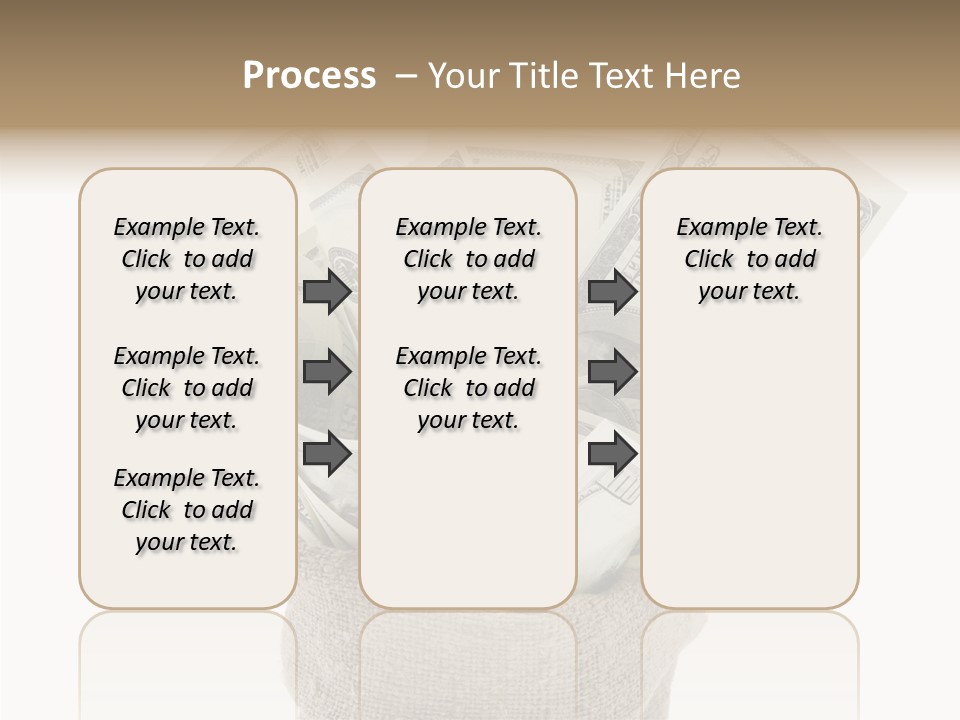 Process – Your Title Text Here

Example Text. Click to add your text.

Example Text. Click to add your text.

Example Text. Click to add your text.

Example Text. Click to add your text.

Example Text. Click to add your text.

Example Text. Click to add your text.